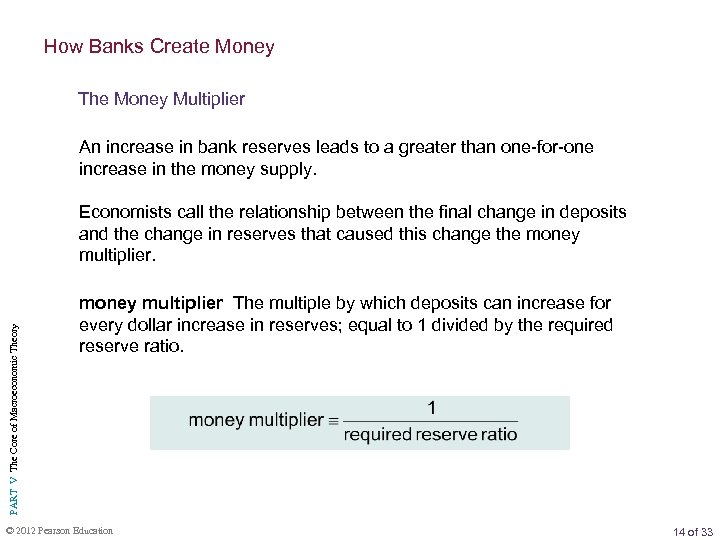 How Banks Create Money

The Money Multiplier

An increase in bank reserves leads to a greater than one-for-one increase in the money supply.

Economists call the relationship between the final change in deposits and the change in reserves that caused this change the money multiplier.

money multiplier The multiple by which deposits can increase for every dollar increase in reserves; equal to 1 divided by the required reserve ratio.

$\text{money multiplier} \equiv \frac{1}{\text{required reserve ratio}}$

PART V The Core of Macroeconomic Theory

© 2012 Pearson Education

14 of 33